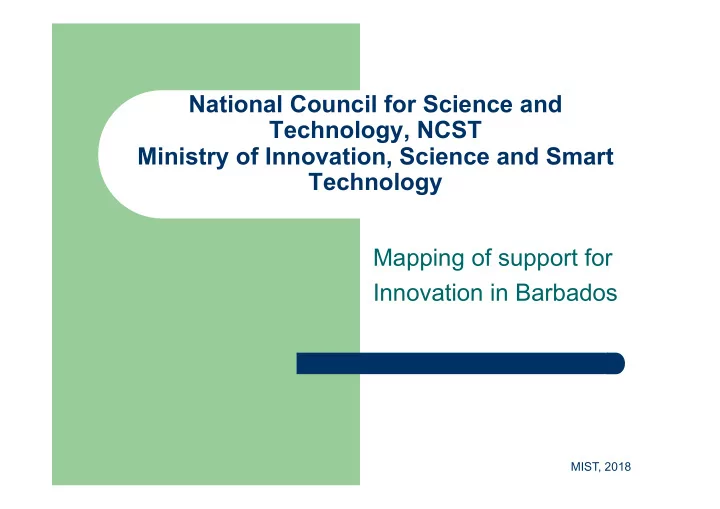 National Council for Science and Technology, NCST
Ministry of Innovation, Science and Smart Technology

Mapping of support for Innovation in Barbados

MIST, 2018